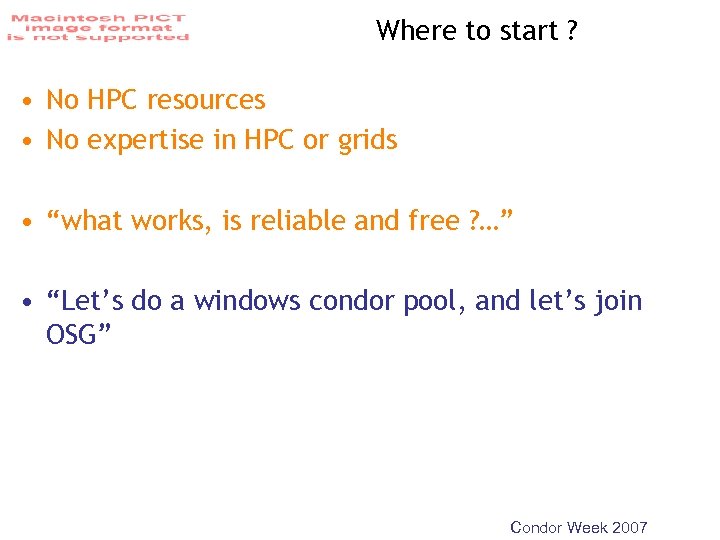 Macintosh PICT image format is not supported

Where to start ?

• No HPC resources
• No expertise in HPC or grids

• “what works, is reliable and free ?…”

• “Let’s do a windows condor pool, and let’s join OSG”

Condor Week 2007